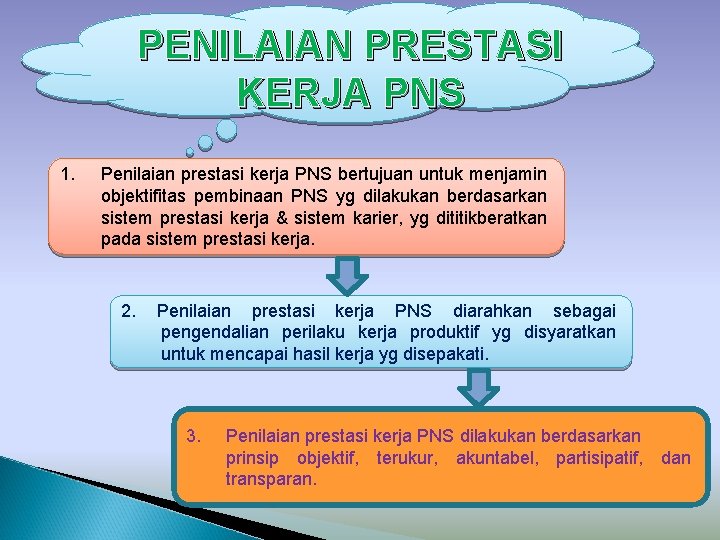 PENILAIAN PRESTASI KERJA PNS

1. Penilaian prestasi kerja PNS bertujuan untuk menjamin objektifitas pembinaan PNS yg dilakukan berdasarkan sistem prestasi kerja & sistem karier, yg dititikberatkan pada sistem prestasi kerja.

2. Penilaian prestasi kerja PNS diarahkan sebagai pengendalian perilaku kerja produktif yg disyaratkan untuk mencapai hasil kerja yg disepakati.

3. Penilaian prestasi kerja PNS dilakukan berdasarkan prinsip objektif, terukur, akuntabel, partisipatif, dan transparan.